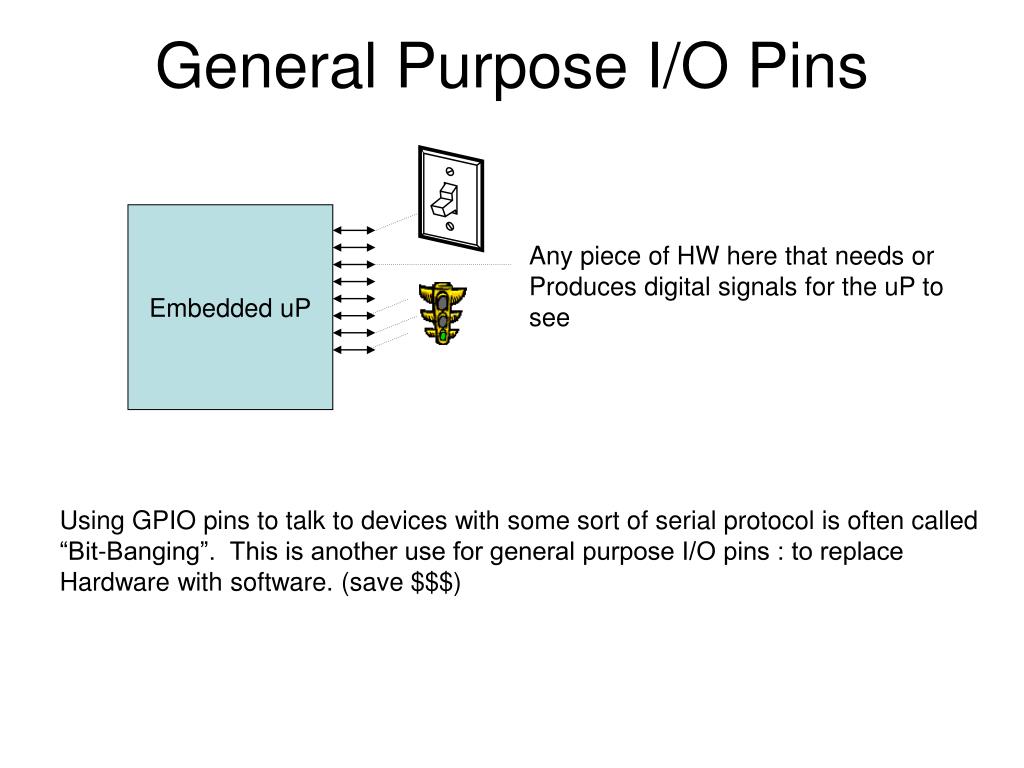 General Purpose I/O Pins

Embedded uP

Any piece of HW here that needs or Produces digital signals for the uP to see

Using GPIO pins to talk to devices with some sort of serial protocol is often called “Bit-Banging”. This is another use for general purpose I/O pins : to replace Hardware with software. (save \$\$\$)